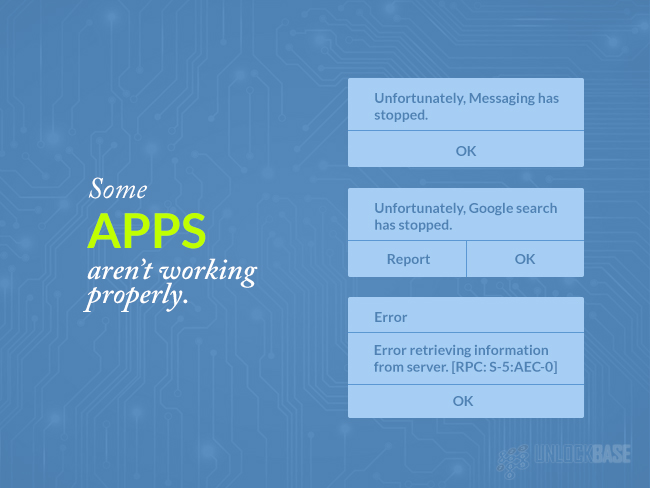 Some
APPS
aren't working properly.

Unfortunately, Messaging has stopped.

OK

Unfortunately, Google search has stopped.

Report

OK

Error

Error retrieving information from server. [RPC: S-5:AEC-0]

OK

UNLOCKBASE